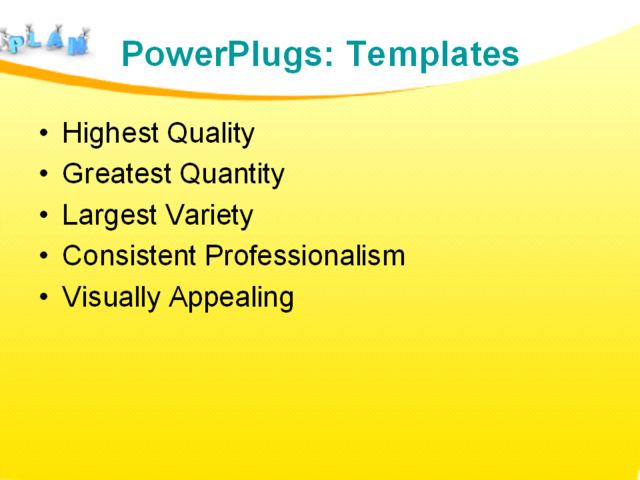 PLAN

PowerPlugs: Templates

• Highest Quality
• Greatest Quantity
• Largest Variety
• Consistent Professionalism
• Visually Appealing